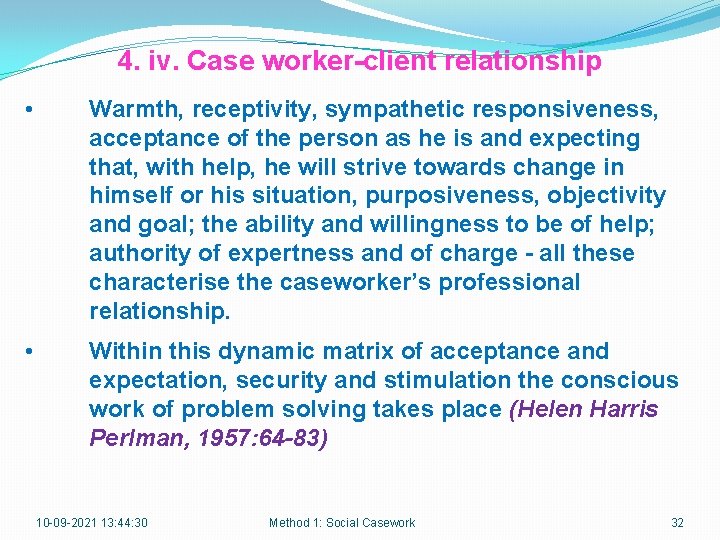 4. iv. Case worker-client relationship

• Warmth, receptivity, sympathetic responsiveness, acceptance of the person as he is and expecting that, with help, he will strive towards change in himself or his situation, purposiveness, objectivity and goal; the ability and willingness to be of help; authority of expertness and of charge - all these characterise the caseworker's professional relationship.

• Within this dynamic matrix of acceptance and expectation, security and stimulation the conscious work of problem solving takes place (Helen Harris Perlman, 1957:64-83)

10-09-2021 13:44:30

Method 1: Social Casework

32